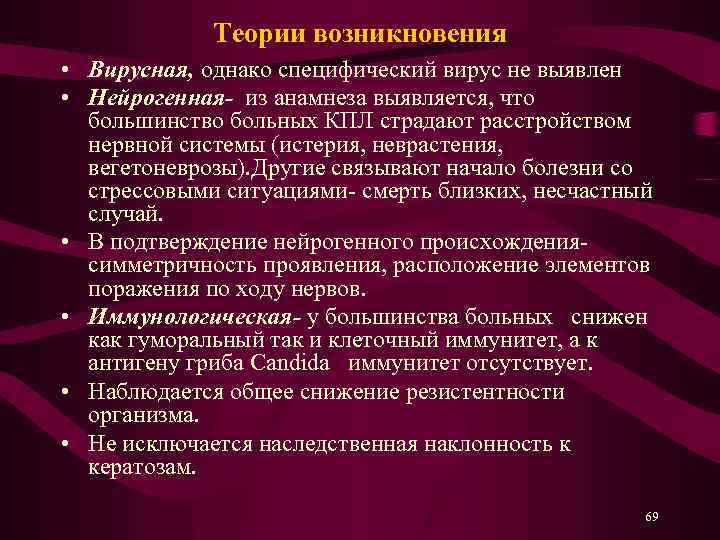 Теории возникновения

• Вирусная, однако специфический вирус не выявлен
• Нейрогенная- из анамнеза выявляется, что большинство больных КПЛ страдают расстройством нервной системы (истерия, неврастения, вегетоневрозы).Другие связывают начало болезни со стрессовыми ситуациями- смерть близких, несчастный случай.
• В подтверждение нейрогенного происхождения- симметричность проявления, расположение элементов поражения по ходу нервов.
• Иммунологическая- у большинства больных снижен как гуморальный так и клеточный иммунитет, а к антигену гриба Candida иммунитет отсутствует.
• Наблюдается общее снижение резистентности организма.
• Не исключается наследственная наклонность к кератозам.

69